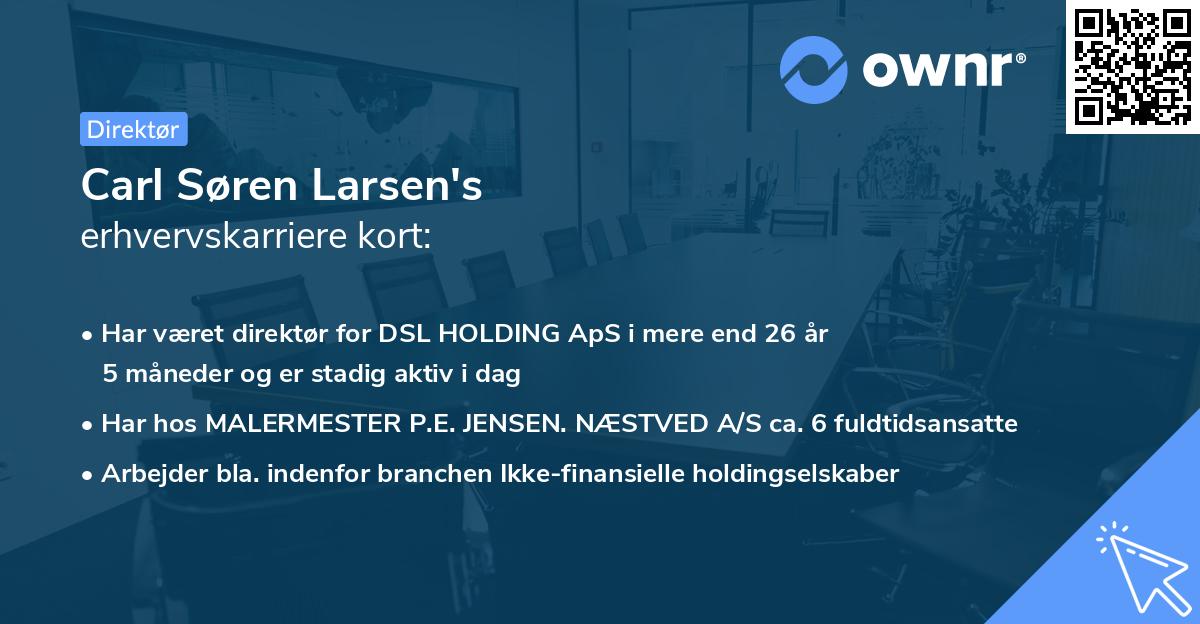 ownr®

Direktør

Carl Søren Larsen's
erhvervskarriere kort:

• Har været direktør for DSL HOLDING ApS i mere end 26 år 5 måneder og er stadig aktiv i dag

• Har hos MALERMESTER P.E. JENSEN. NÆSTVED A/S ca. 6 fuldtidsansatte

• Arbejder bla. indenfor branchen Ikke-finansielle holdingselskaber